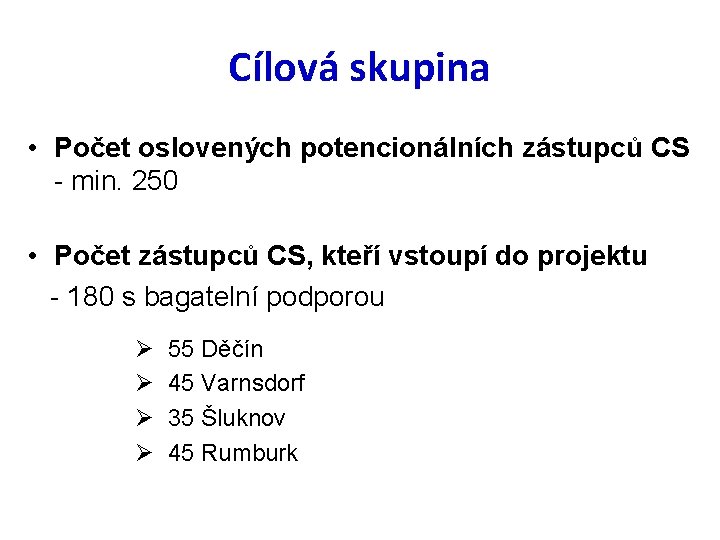 Cílová skupina

• Počet oslovených potencionálních zástupců CS - min. 250

• Počet zástupců CS, kteří vstoupí do projektu
- 180 s bagatelní podporou

➢ 55 Děčín
➢ 45 Varnsdorf
➢ 35 Šluknov
➢ 45 Rumburk